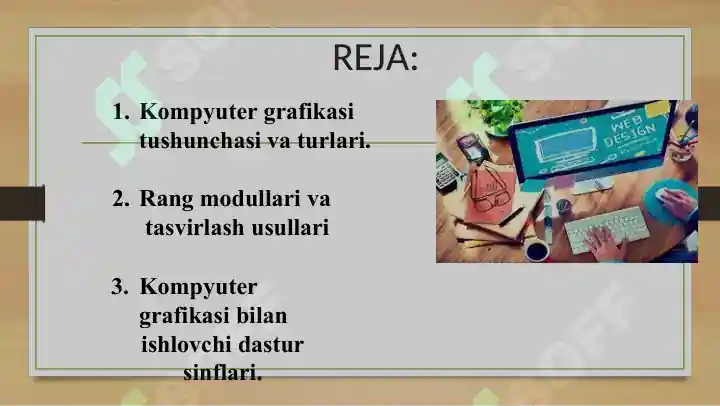 REJA:

1. Kompyuter grafikasi tushunchasi va turlari.

2. Rang modullari va tasvirlash usullari

3. Kompyuter grafikasi bilan ishlovchi dastur sinflari.

WEB DESIGN